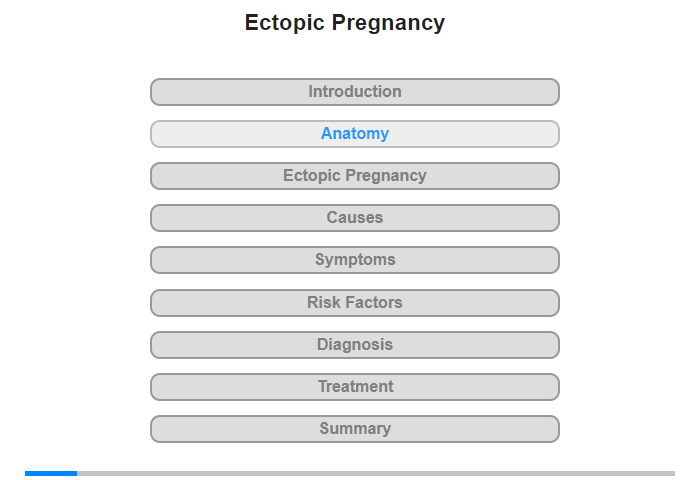 Ectopic Pregnancy

Introduction

Anatomy

Ectopic Pregnancy

Causes

Symptoms

Risk Factors

Diagnosis

Treatment

Summary